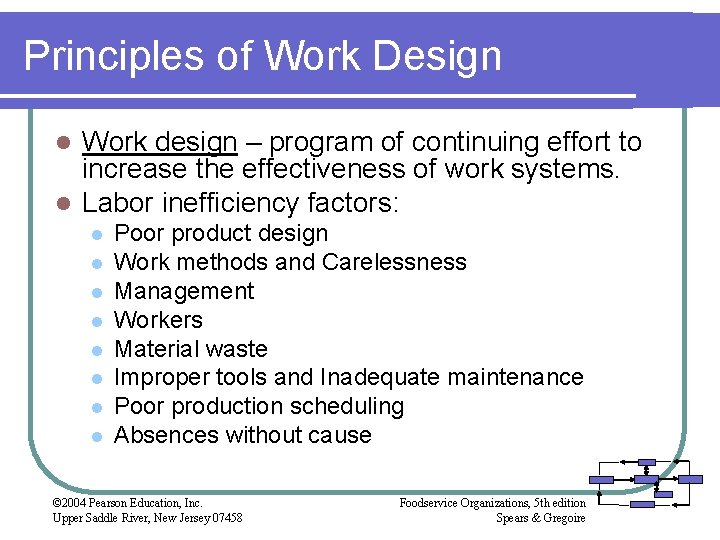 Principles of Work Design

- Work design – program of continuing effort to increase the effectiveness of work systems.
- Labor inefficiency factors:
  - Poor product design
  - Work methods and Carelessness
  - Management
  - Workers
  - Material waste
  - Improper tools and Inadequate maintenance
  - Poor production scheduling
  - Absences without cause

©2004 Pearson Education, Inc.
Upper Saddle River, New Jersey 07458

Foodservice Organizations, 5th edition
Spears & Gregoire